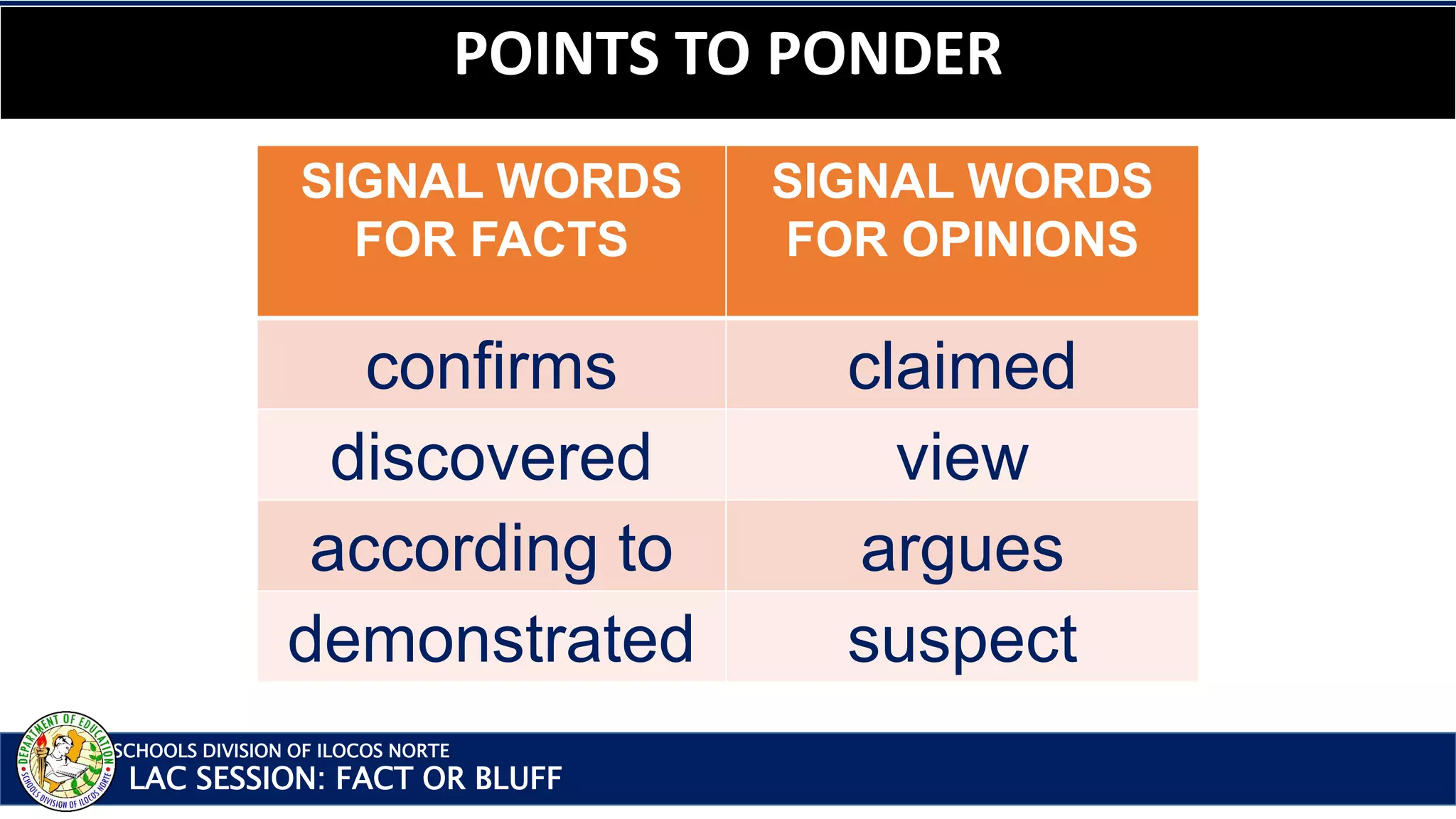 POINTS TO PONDER

| SIGNAL WORDS FOR FACTS | SIGNAL WORDS FOR OPINIONS |
|---|---|
| confirms | claimed |
| discovered | view |
| according to | argues |
| demonstrated | suspect |

DEPARTMENT OF EDUCATION
SCHOOLS DIVISION OF ILOCOS NORTE

SCHOOLS DIVISION OF ILOCOS NORTE
LAC SESSION: FACT OR BLUFF